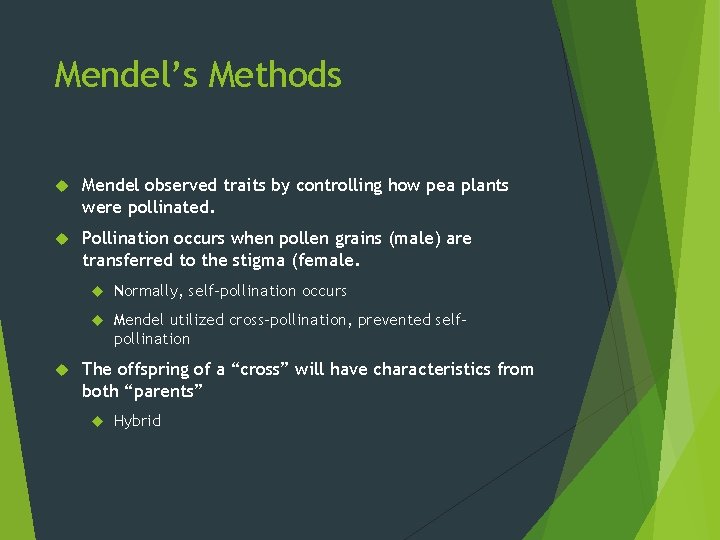 Mendel's Methods

Mendel observed traits by controlling how pea plants were pollinated.

Pollination occurs when pollen grains (male) are transferred to the stigma (female.

Normally, self-pollination occurs

Mendel utilized cross-pollination, prevented self-pollination

The offspring of a "cross" will have characteristics from both "parents"

Hybrid